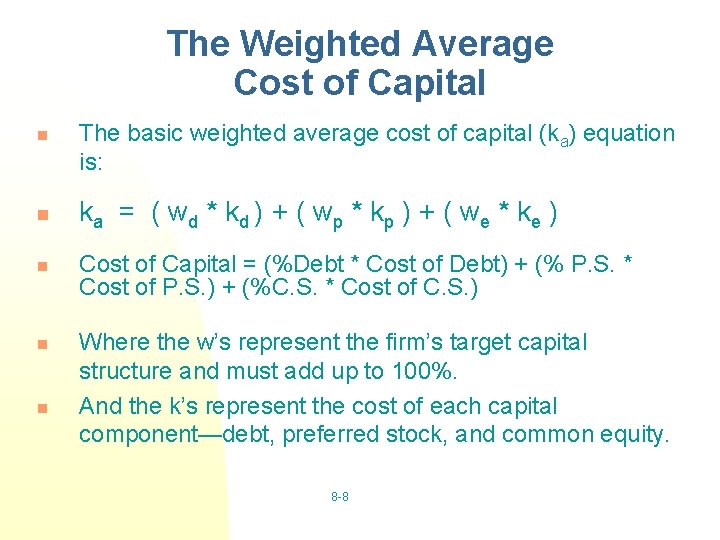 The Weighted Average Cost of Capital

The basic weighted average cost of capital ($k_a$) equation is:

$k_a = ( w_d * k_d ) + ( w_p * k_p ) + ( w_e * k_e )$

Cost of Capital = (%Debt * Cost of Debt) + (% P.S. * Cost of P.S.) + (%C.S. * Cost of C.S.)

Where the w's represent the firm's target capital structure and must add up to 100%.

And the k's represent the cost of each capital component—debt, preferred stock, and common equity.

8-8